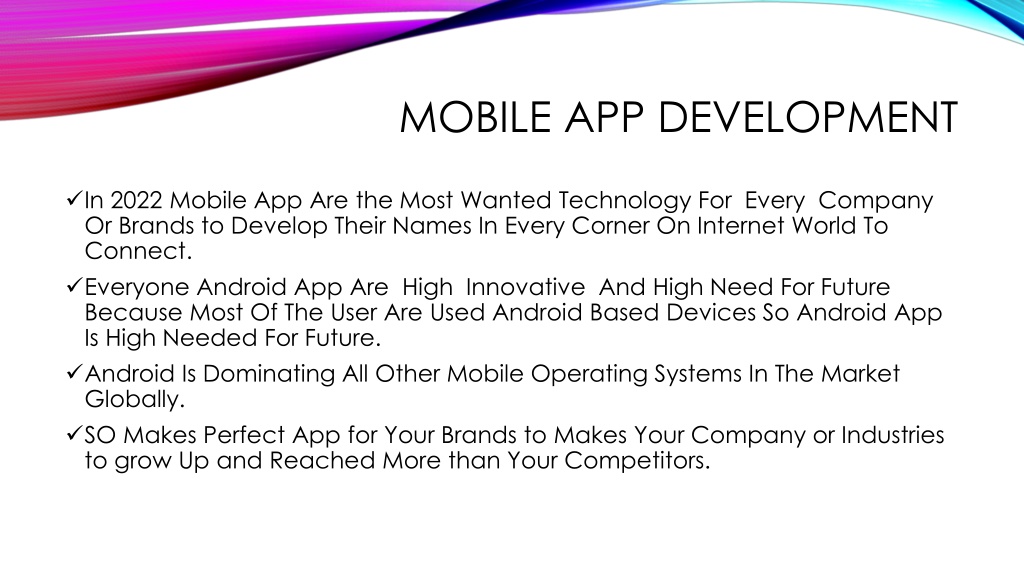 MOBILE APP DEVELOPMENT

✓In 2022 Mobile App Are the Most Wanted Technology For Every Company Or Brands to Develop Their Names In Every Corner On Internet World To Connect.

✓Everyone Android App Are High Innovative And High Need For Future Because Most Of The User Are Used Android Based Devices So Android App Is High Needed For Future.

✓Android Is Dominating All Other Mobile Operating Systems In The Market Globally.

✓SO Makes Perfect App for Your Brands to Makes Your Company or Industries to grow Up and Reached More than Your Competitors.